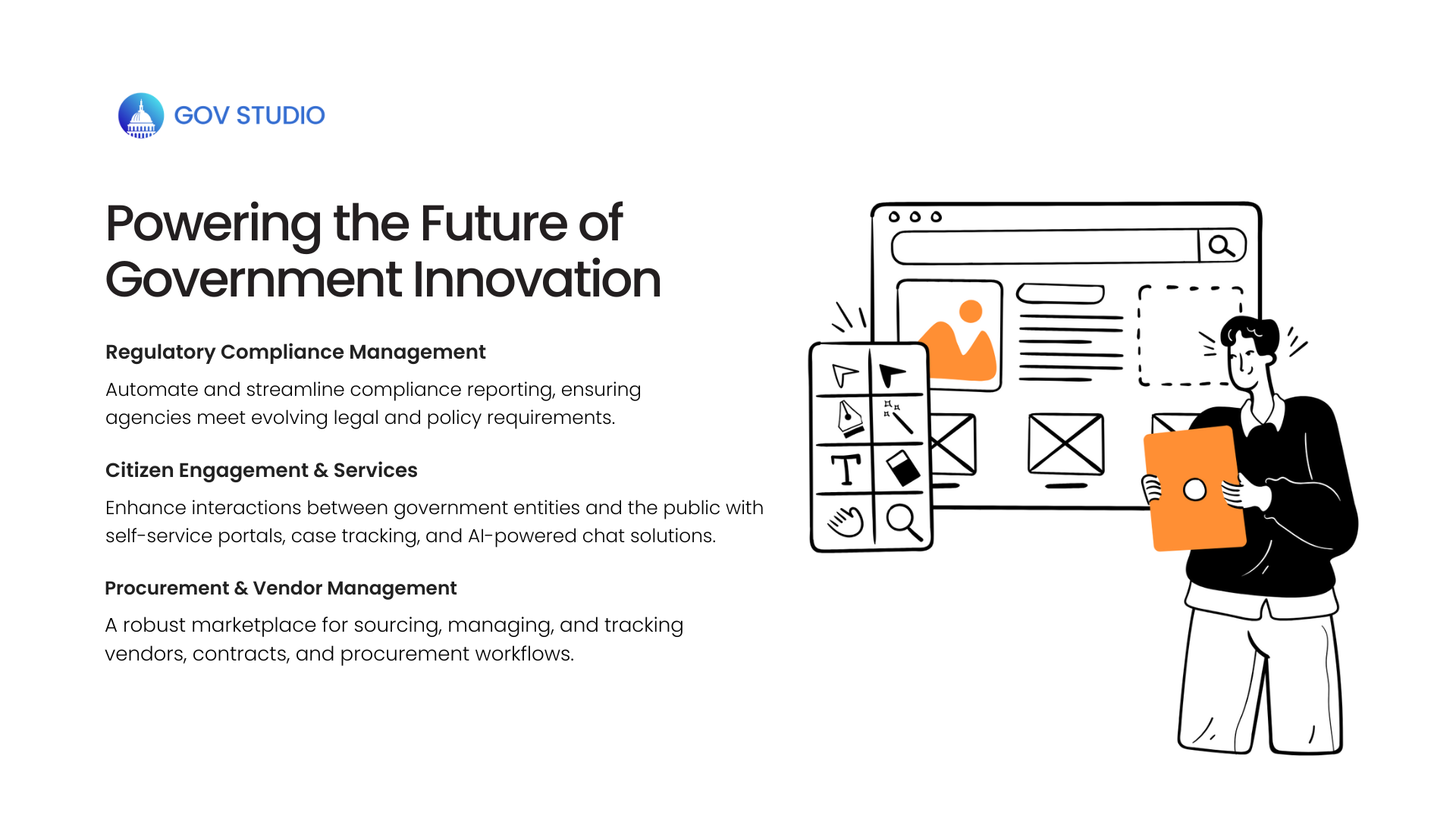 GOV STUDIO

Powering the Future of Government Innovation

Regulatory Compliance Management

Automate and streamline compliance reporting, ensuring agencies meet evolving legal and policy requirements.

Citizen Engagement & Services

Enhance interactions between government entities and the public with self-service portals, case tracking, and AI-powered chat solutions.

Procurement & Vendor Management

A robust marketplace for sourcing, managing, and tracking vendors, contracts, and procurement workflows.

T